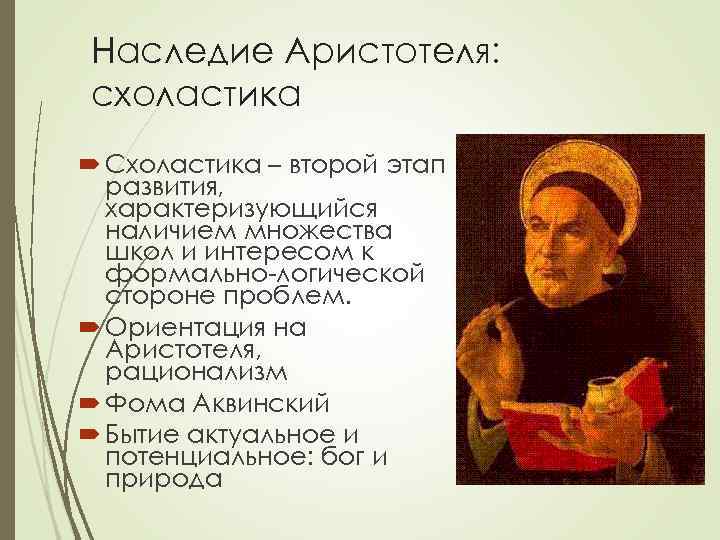 Наследие Аристотеля: схоластика

Схоластика – второй этап развития, характеризующийся наличием множества школ и интересом к формально-логической стороне проблем.

Ориентация на Аристотеля, рационализм

Фома Аквинский

Бытие актуальное и потенциальное: бог и природа